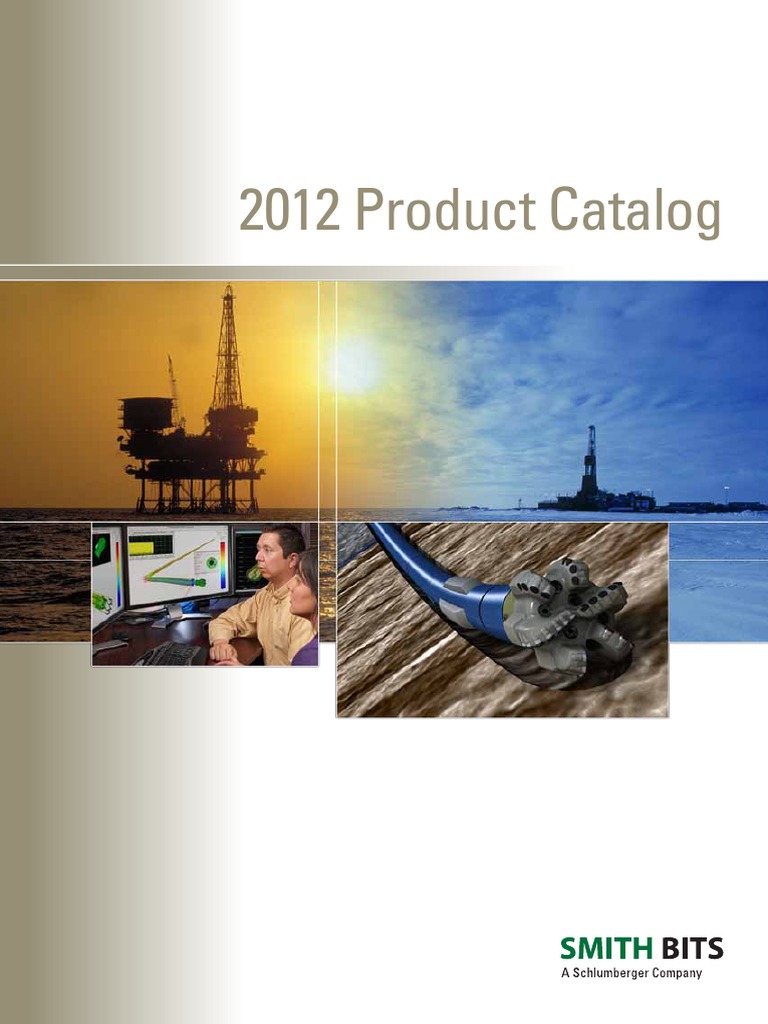 2012 Product Catalog

SMITH BITS
A Schlumberger Company